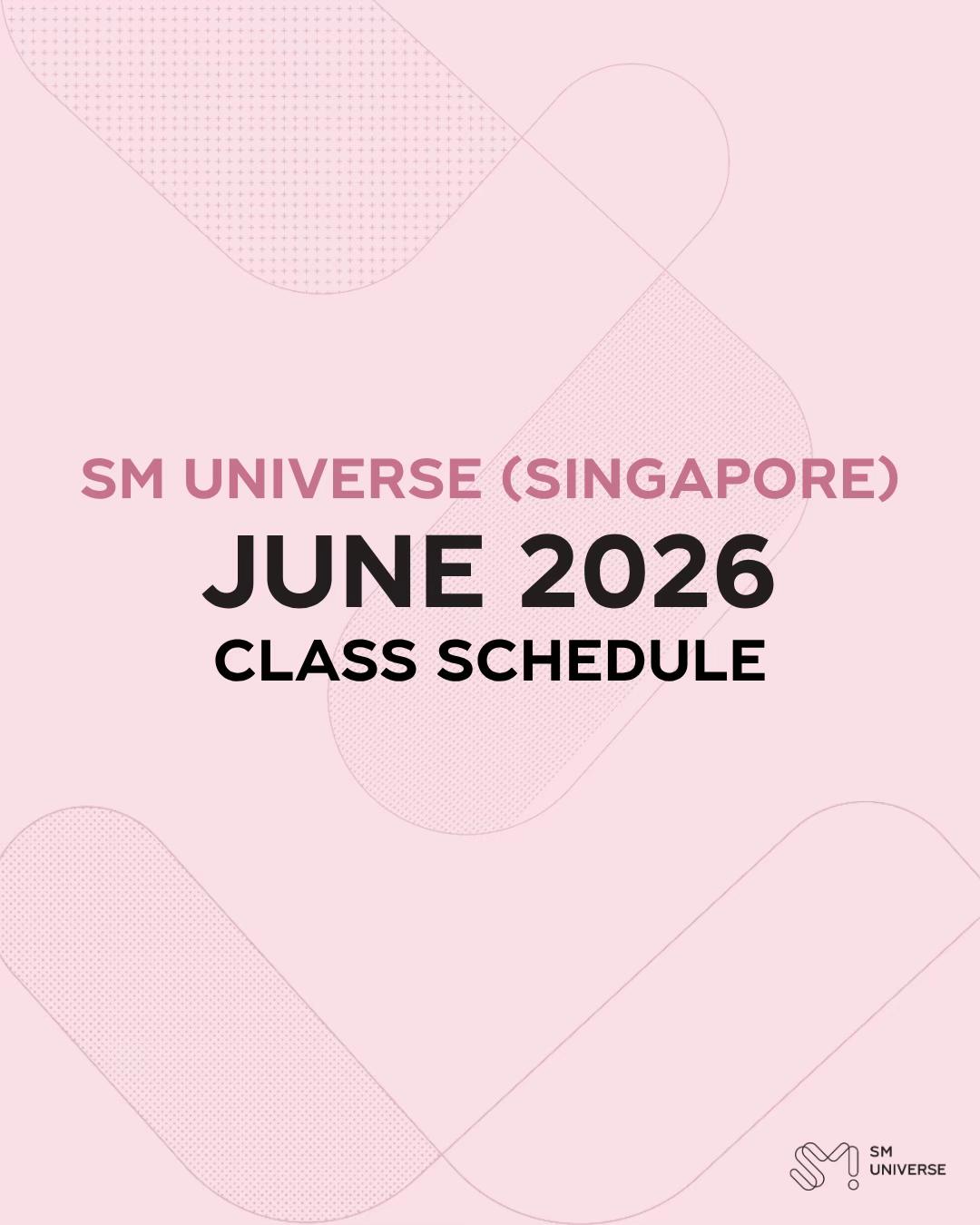 SM UNIVERSE (SINGAPORE)
JUNE 2026
CLASS SCHEDULE

SM
UNIVERSE